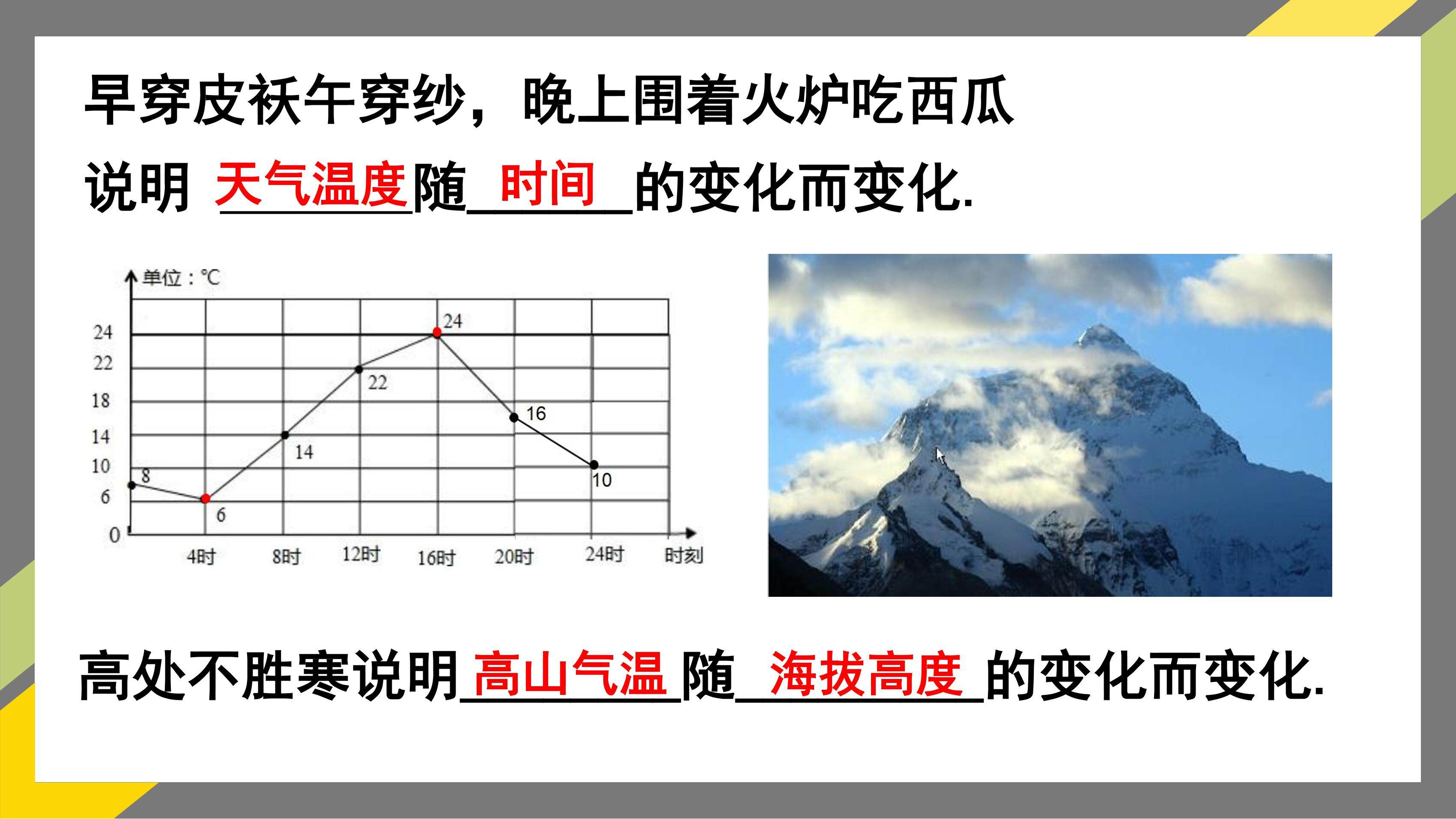 早穿皮袄午穿纱，晚上围着火炉吃西瓜

说明 天气温度随 时间 的变化而变化.

单位：℃

24
22
18
14
10
6
0

8
6
14
22
24
16
10

4时 8时 12时 16时 20时 24时 时刻

高处不胜寒说明 高山气温 随 海拔高度 的变化而变化.